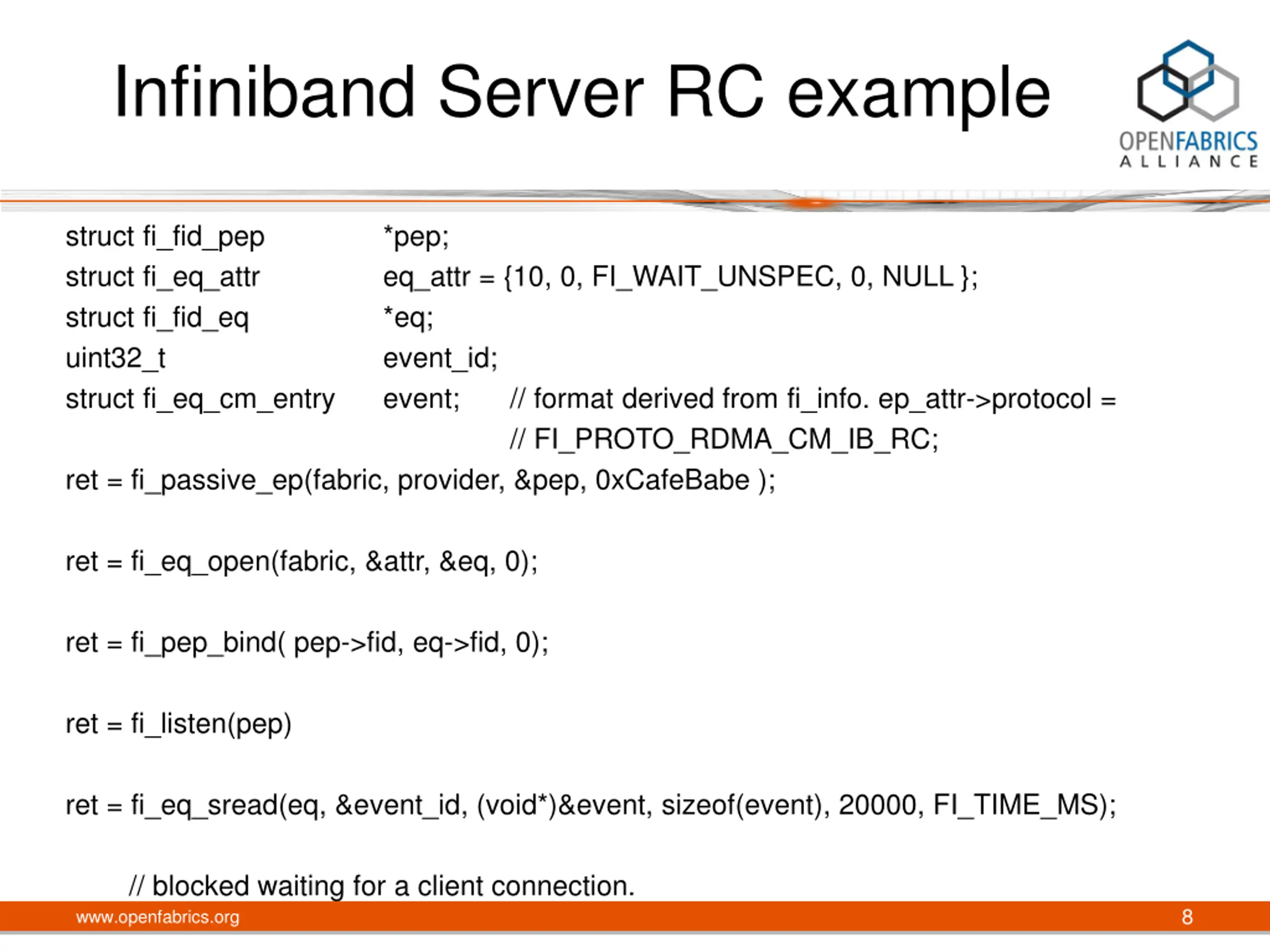 Infiniband Server RC example

OPENFABRICS ALLIANCE

struct fi_fid_pep *pep;
struct fi_eq_attr eq_attr = {10, 0, FI_WAIT_UNSPEC, 0, NULL };
struct fi_fid_eq *eq;
uint32_t event_id;
struct fi_eq_cm_entry event; // format derived from fi_info. ep_attr->protocol =
// FI_PROTO_RDMA_CM_IB_RC;
ret = fi_passive_ep(fabric, provider, &pep, 0xCafeBabe );

ret = fi_eq_open(fabric, &attr, &eq, 0);

ret = fi_pep_bind( pep->fid, eq->fid, 0);

ret = fi_listen(pep)

ret = fi_eq_sread(eq, &event_id, (void*)&event, sizeof(event), 20000, FI_TIME_MS);

// blocked waiting for a client connection.

www.openfabrics.org

8